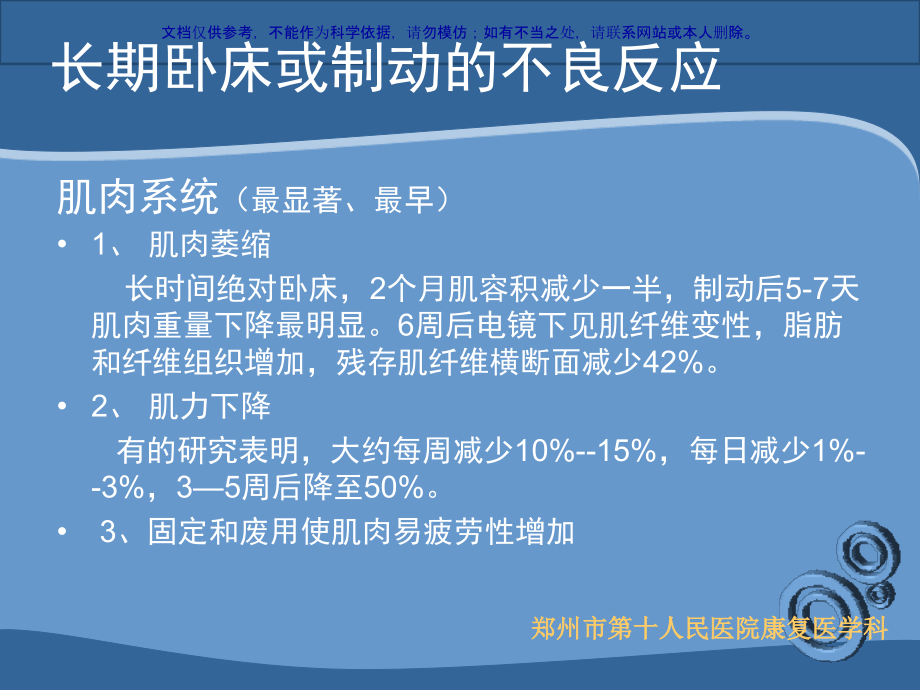 文档仅供参考，不能作为科学依据，请勿模仿；如有不当之处，请联系网站或本人删除。

长期卧床或制动的不良反应

肌肉系统（最显著、最早）

• 1、 肌肉萎缩

长时间绝对卧床，2个月肌容积减少一半，制动后5-7天肌肉重量下降最明显。6周后电镜下见肌纤维变性，脂肪和纤维组织增加，残存肌纤维横断面减少42%。

• 2、 肌力下降

有的研究表明，大约每周减少10%--15%，每日减少1%--3%，3—5周后降至50%。

• 3、固定和废用使肌肉易疲劳性增加

郑州市第十人民医院康复医学科